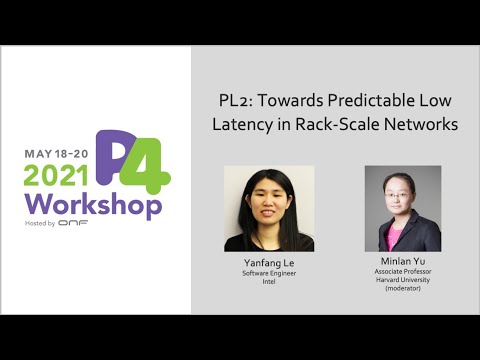 MAY 18-20
2021
P4
Workshop
Hosted by ONF

PL2: Towards Predictable Low Latency in Rack-Scale Networks

Yanfang Le
Software Engineer
Intel

Minlan Yu
Associate Professor
Harvard University
(moderator)